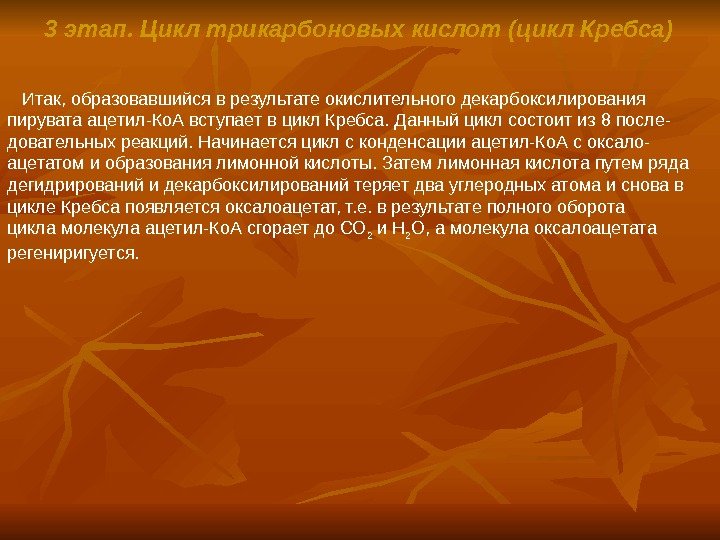 3 этап. Цикл трикарбоновых кислот (цикл Кребса)

Итак, образовавшийся в результате окислительного декарбоксилирования пирувата ацетил-КоА вступает в цикл Кребса. Данный цикл состоит из 8 последовательных реакций. Начинается цикл с конденсации ацетил-КоА с оксалоацетатом и образования лимонной кислоты. Затем лимонная кислота путем ряда дегидрирований и декарбоксилирований теряет два углеродных атома и снова в цикле Кребса появляется оксалоацетат, т.е. в результате полного оборота цикла молекула ацетил-КоА сгорает до $CO_2$ и $H_2O$, а молекула оксалоацетата регениригуется.